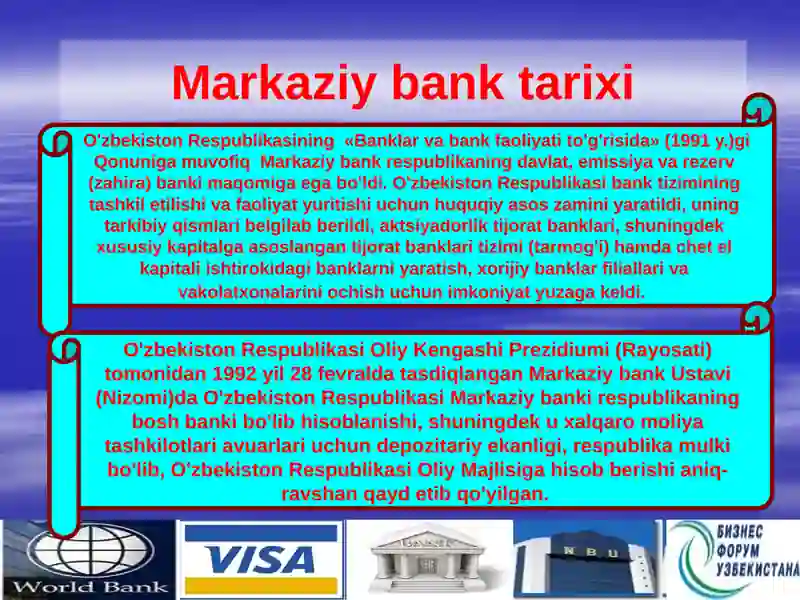 Markaziy bank tarixi

O'zbekiston Respublikasining «Banklar va bank faoliyati to'g'risida» (1991 y.)gi Qonuniga muvofiq Markaziy bank respublikaning davlat, emissiya va rezerv (zahira) banki maqomiga ega bo'ldi. O'zbekiston Respublikasi bank tizimining tashkil etilishi va faoliyat yuritishi uchun huquqiy asos zamini yaratildi, uning tarkibiy qismlari belgilab berildi, aktsiyadorlik tijorat banklari, shuningdek xususiy kapitalga asoslangan tijorat banklari tizimi (tarmog'i) hamda chet el kapitali ishtirokidagi banklarni yaratish, xorijiy banklar filiallari va vakolatxonalarini ochish uchun imkoniyat yuzaga keldi.

O'zbekiston Respublikasi Oliy Kengashi Prezidiumi (Rayosati) tomonidan 1992 yil 28 fevralda tasdiqlangan Markaziy bank Ustavi (Nizomi)da O'zbekiston Respublikasi Markaziy banki respublikaning bosh banki bo'lib hisoblanishi, shuningdek u xalqaro moliya tashkilotlari avuarlari uchun depozitariy ekanligi, respublika mulki bo'lib, O'zbekiston Respublikasi Oliy Majlisiga hisob berishi aniq-ravshan qayd etib qo'yilgan.

World Bank

VISA

BANK

N B U

БИЗНЕС ФОРУМ УЗБЕКИСТАНА